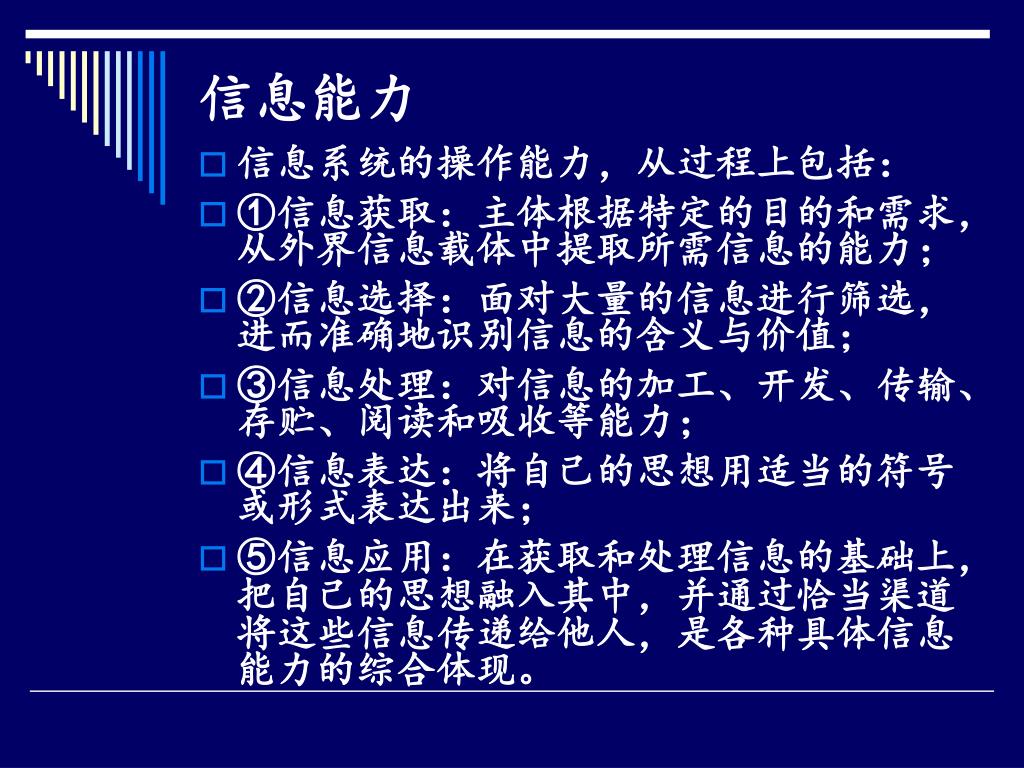 信息能力

信息系统的操作能力，从过程上包括：

①信息获取：主体根据特定的目的和需求，从外界信息载体中提取所需信息的能力；

②信息选择：面对大量的信息进行筛选，进而准确地识别信息的含义与价值；

③信息处理：对信息的加工、开发、传输、存贮、阅读和吸收等能力；

④信息表达：将自己的思想用适当的符号或形式表达出来；

⑤信息应用：在获取和处理信息的基础上，把自己的思想融入其中，并通过恰当渠道将这些信息传递给他人，是各种具体信息能力的综合体现。